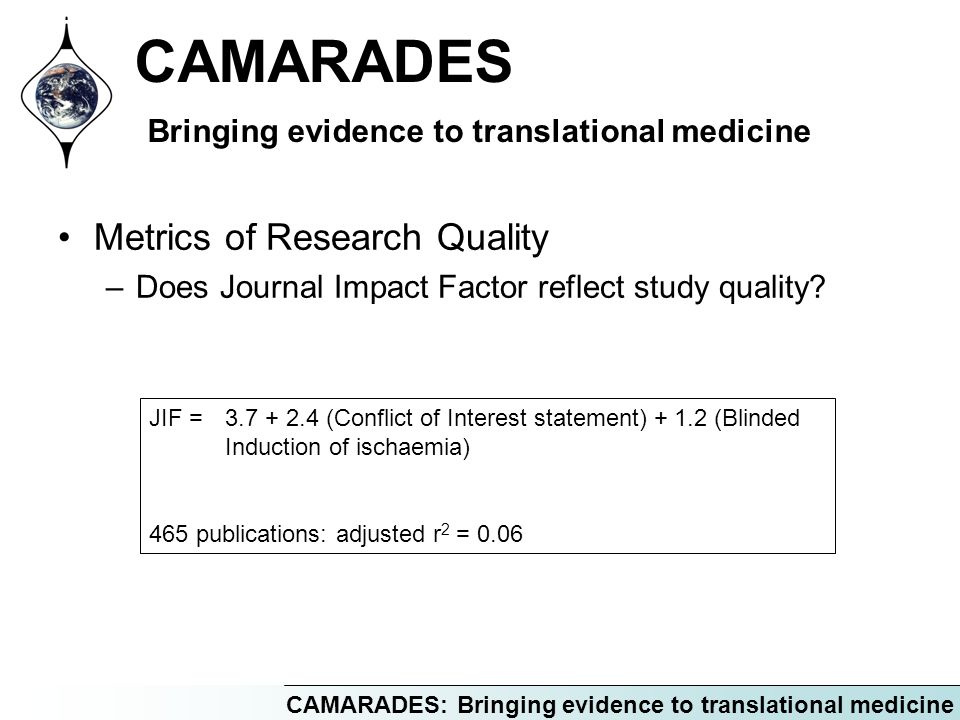 CAMARADES

Bringing evidence to translational medicine

• Metrics of Research Quality
– Does Journal Impact Factor reflect study quality?

JIF = 3.7 + 2.4 (Conflict of Interest statement) + 1.2 (Blinded Induction of ischaemia)

465 publications: adjusted $r^2$ = 0.06

CAMARADES: Bringing evidence to translational medicine